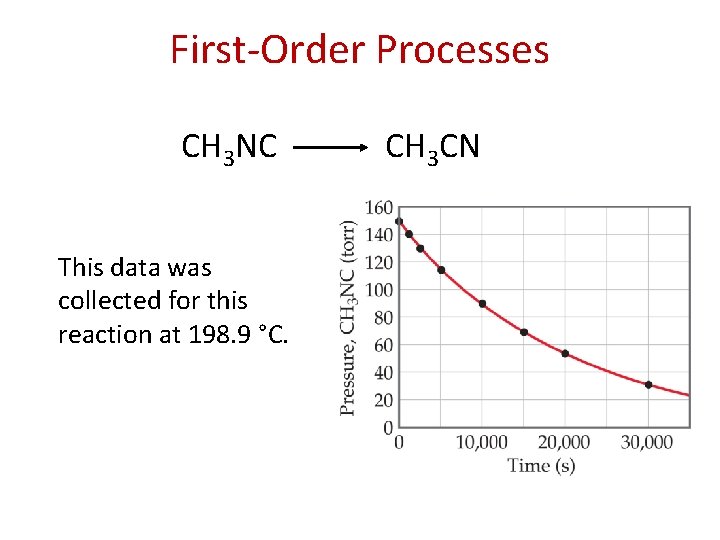 First-Order Processes

$CH_3NC \longrightarrow CH_3CN$

This data was collected for this reaction at 198.9 °C.

Pressure, $CH_3NC$ (torr)

160
140
120
100
80
60
40
20
0

0
10,000
20,000
30,000

Time (s)